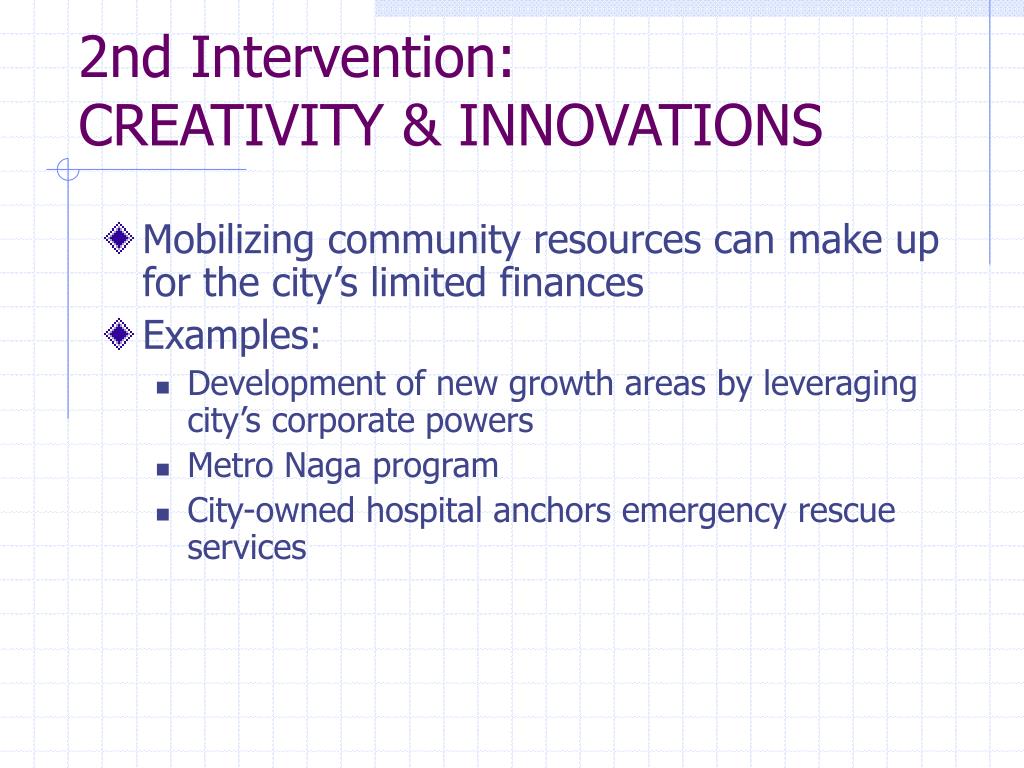 2nd Intervention:
CREATIVITY & INNOVATIONS

Mobilizing community resources can make up for the city’s limited finances

Examples:

Development of new growth areas by leveraging city’s corporate powers

Metro Naga program

City-owned hospital anchors emergency rescue services